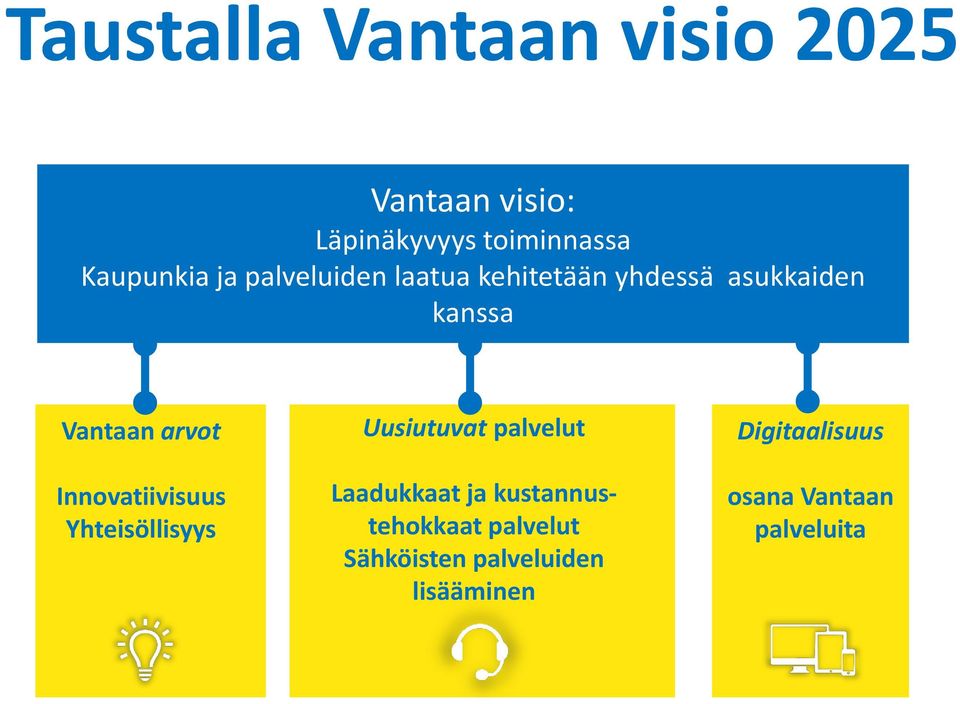 Taustalla Vantaan visio 2025

Vantaan visio:
Läpinäkyvyys toiminnassa
Kaupunkia ja palveluiden laatua kehitetään yhdessä asukkaiden kanssa

Vantaan arvot

Innovatiivisuus
Yhteisöllisyys

Uusiutuvat palvelut

Laadukkaat ja kustannustehokkaat palvelut
Sähköisten palveluiden lisääminen

Digitaalisuus

osana Vantaan palveluita